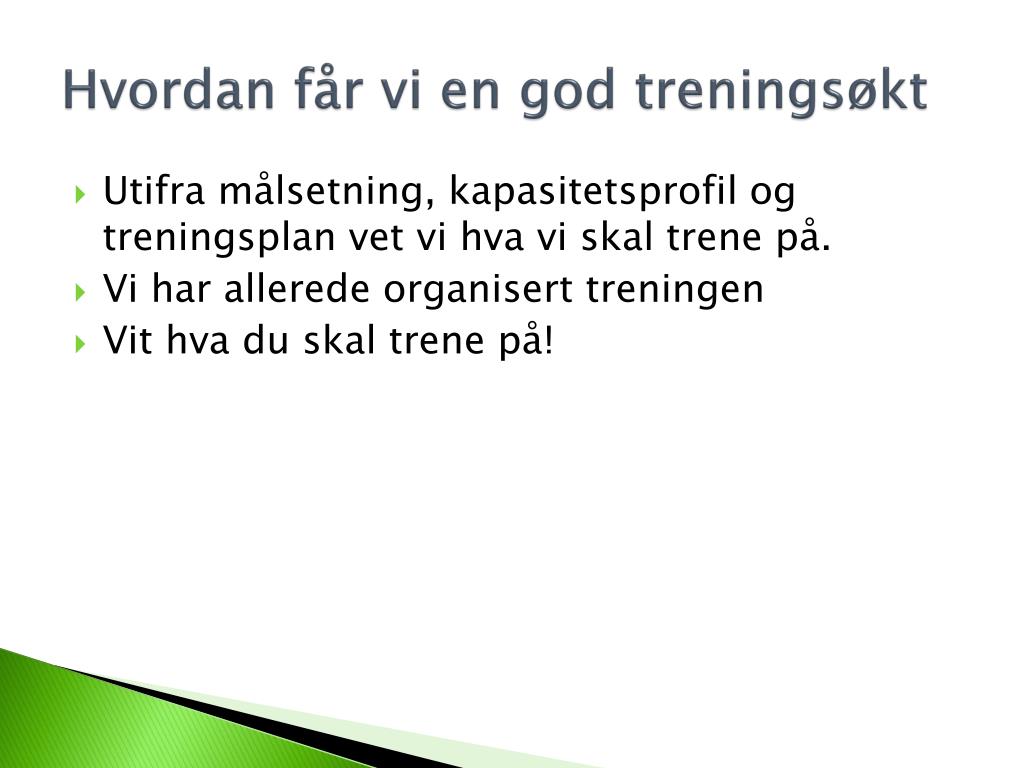 Hvordan får vi en god treningsøkt

Utifra målsetning, kapasitetsprofil og treningsplan vet vi hva vi skal trene på.

Vi har allerede organisert treningen

Vit hva du skal trene på!